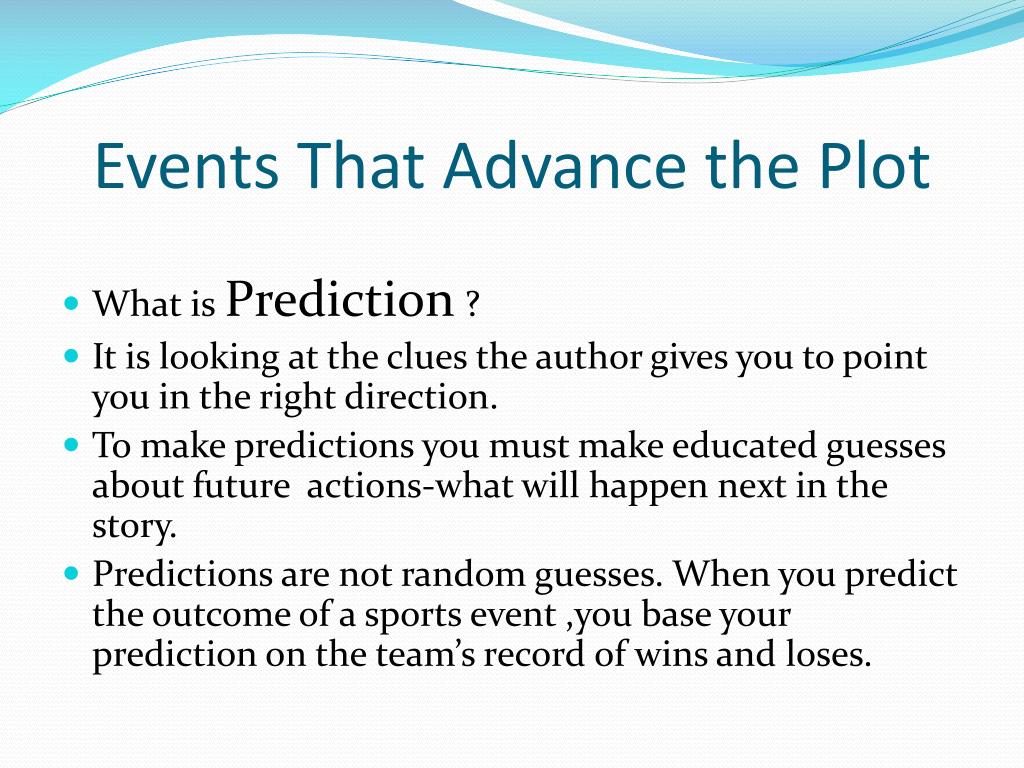 Events That Advance the Plot

- What is Prediction ?
- It is looking at the clues the author gives you to point you in the right direction.
- To make predictions you must make educated guesses about future actions-what will happen next in the story.
- Predictions are not random guesses. When you predict the outcome of a sports event ,you base your prediction on the team's record of wins and loses.